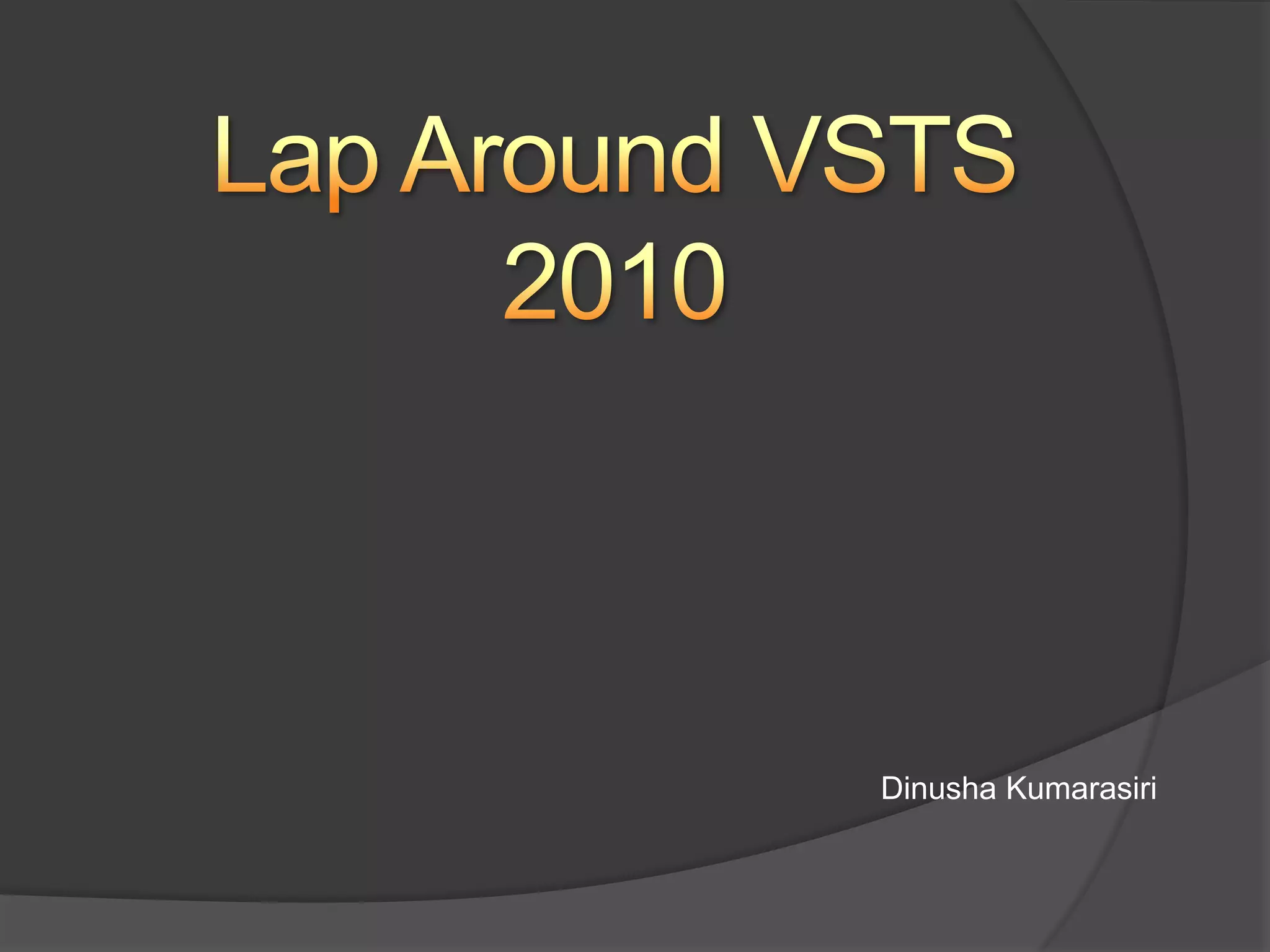 Lap Around VSTS 2010

Dinusha Kumarasiri